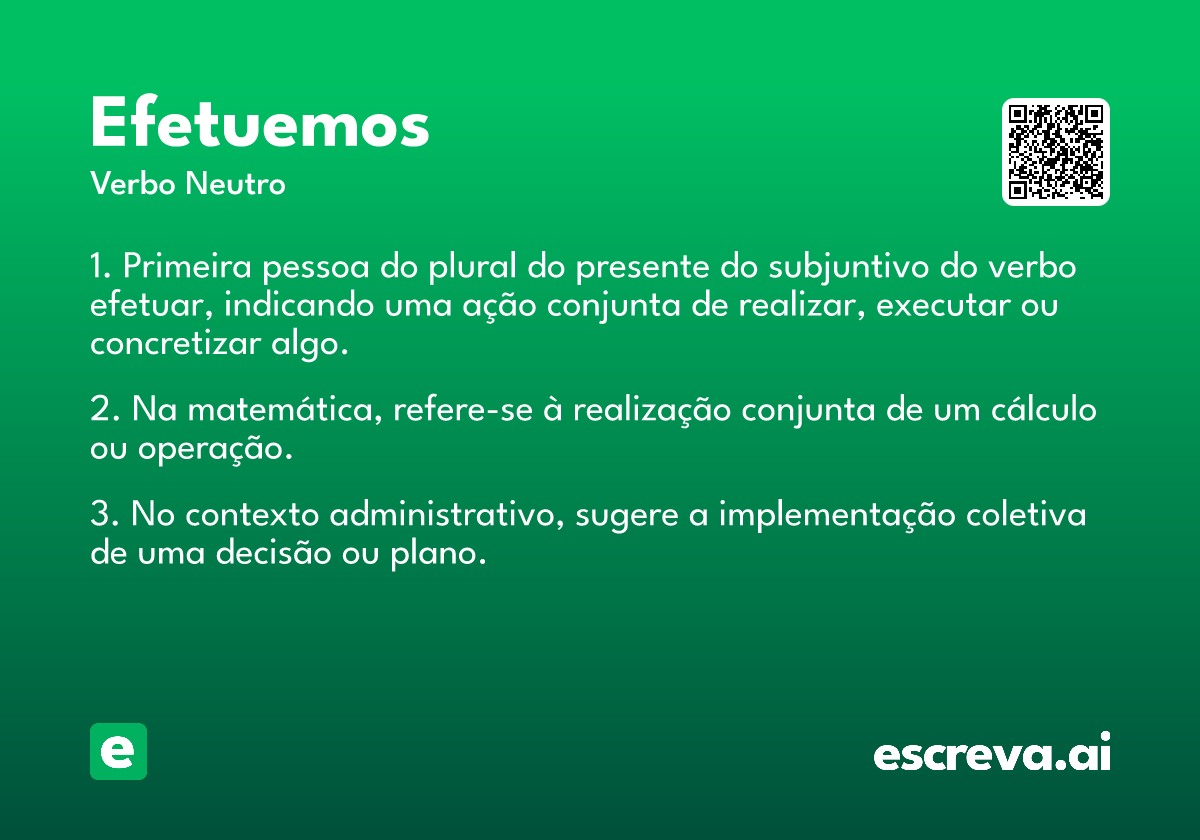 Efetuemos
Verbo Neutro

1. Primeira pessoa do plural do presente do subjuntivo do verbo efetuar, indicando uma ação conjunta de realizar, executar ou concretizar algo.

2. Na matemática, refere-se à realização conjunta de um cálculo ou operação.

3. No contexto administrativo, sugere a implementação coletiva de uma decisão ou plano.

e

escreva.ai